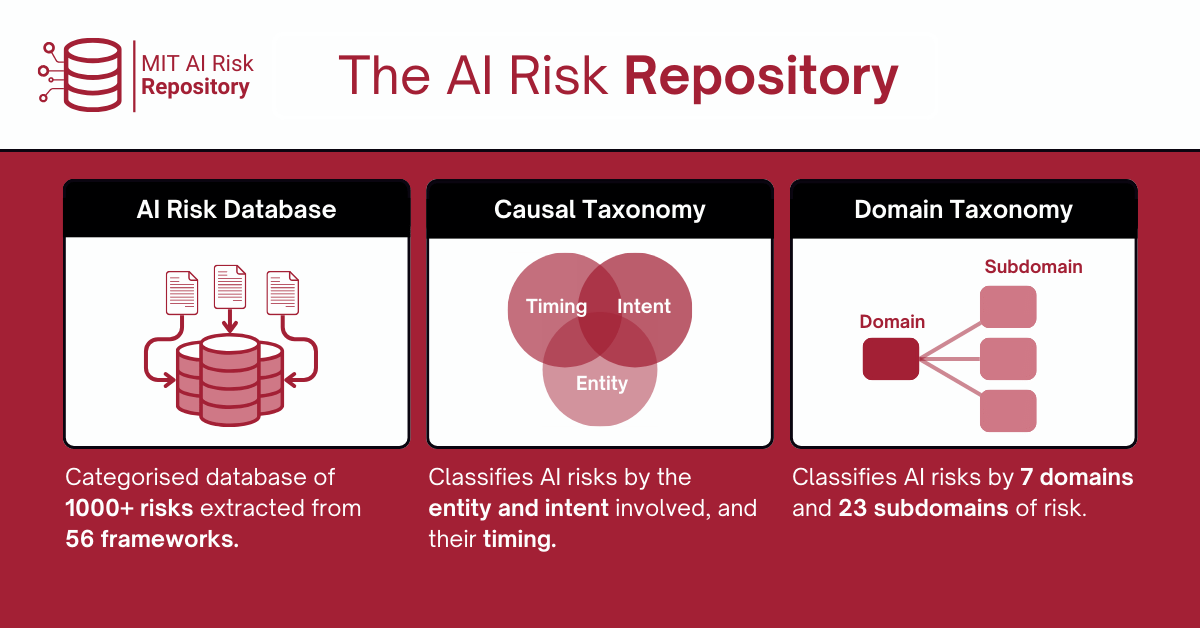 MIT AI Risk Repository

The AI Risk Repository

AI Risk Database

Categorised database of 1000+ risks extracted from 56 frameworks.

Causal Taxonomy

Timing
Intent
Entity

Classifies AI risks by the entity and intent involved, and their timing.

Domain Taxonomy

Subdomain
Domain

Classifies AI risks by 7 domains and 23 subdomains of risk.